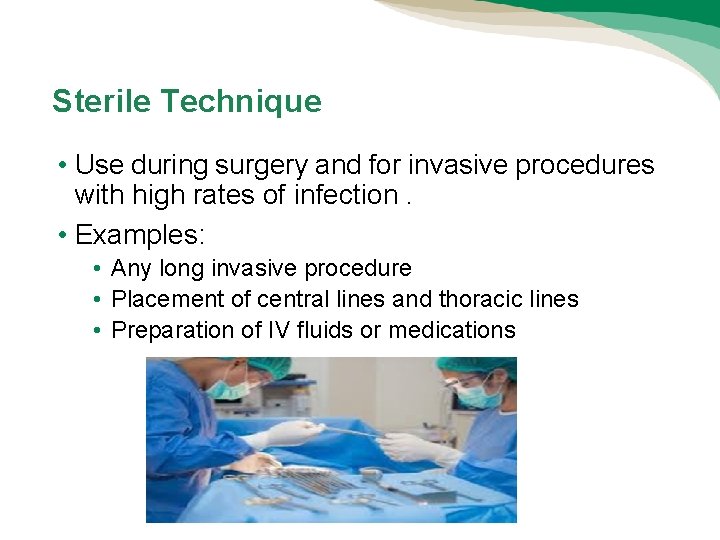 Sterile Technique

• Use during surgery and for invasive procedures with high rates of infection .

• Examples:
  • Any long invasive procedure
  • Placement of central lines and thoracic lines
  • Preparation of IV fluids or medications